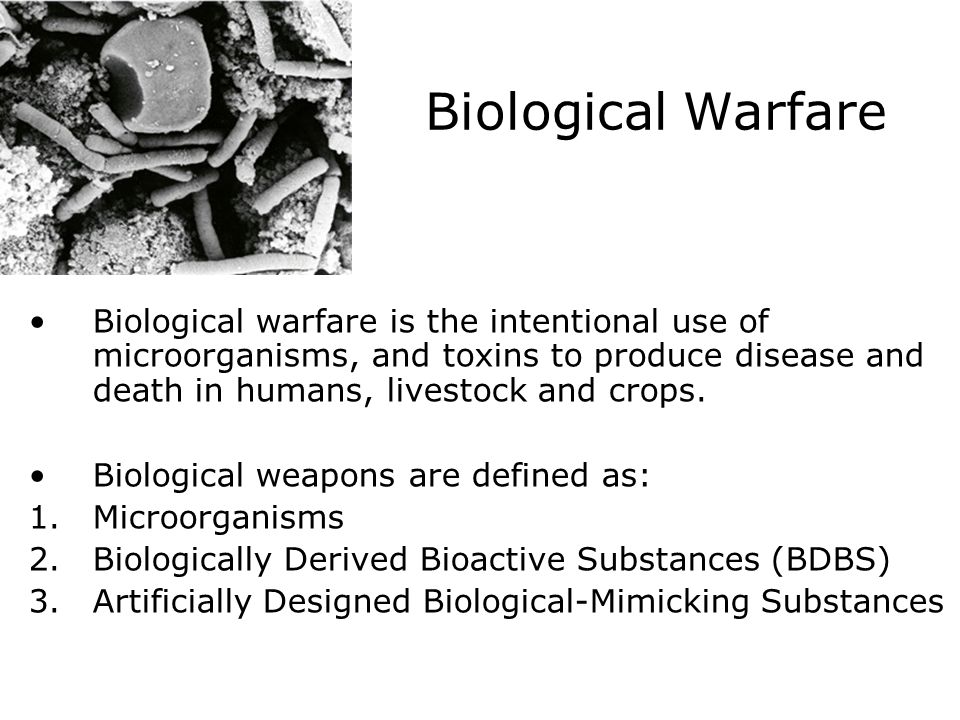 Biological Warfare

• Biological warfare is the intentional use of microorganisms, and toxins to produce disease and death in humans, livestock and crops.

• Biological weapons are defined as:
1. Microorganisms
2. Biologically Derived Bioactive Substances (BDBS)
3. Artificially Designed Biological-Mimicking Substances